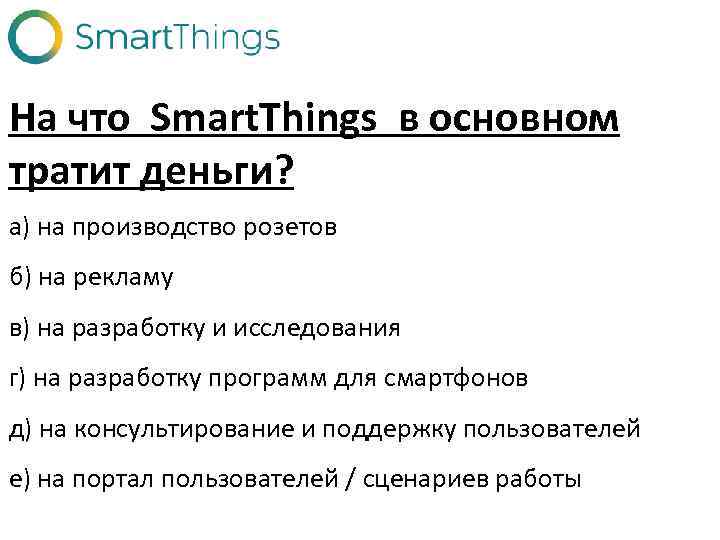 SmartThings

На что SmartThings в основном тратит деньги?

а) на производство розетов

б) на рекламу

в) на разработку и исследования

г) на разработку программ для смартфонов

д) на консультирование и поддержку пользователей

е) на портал пользователей / сценариев работы